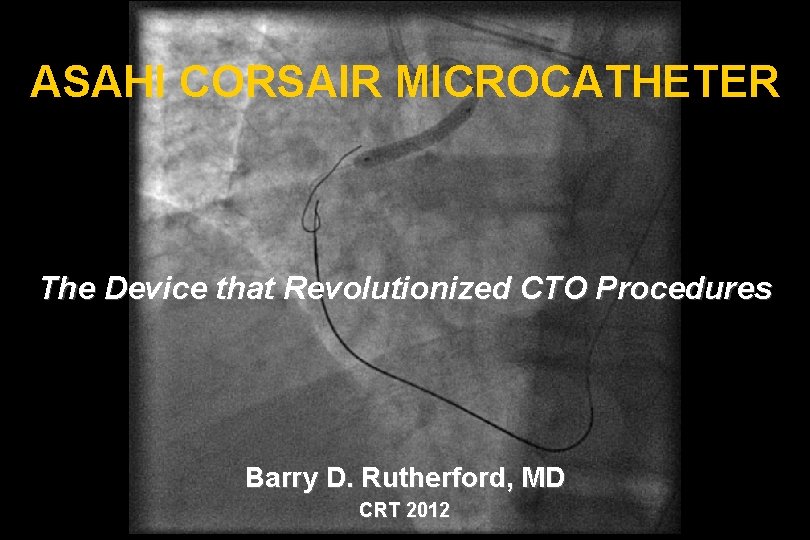 ASAHI CORSAIR MICROCATHETER

The Device that Revolutionized CTO Procedures

Barry D. Rutherford, MD

CRT 2012